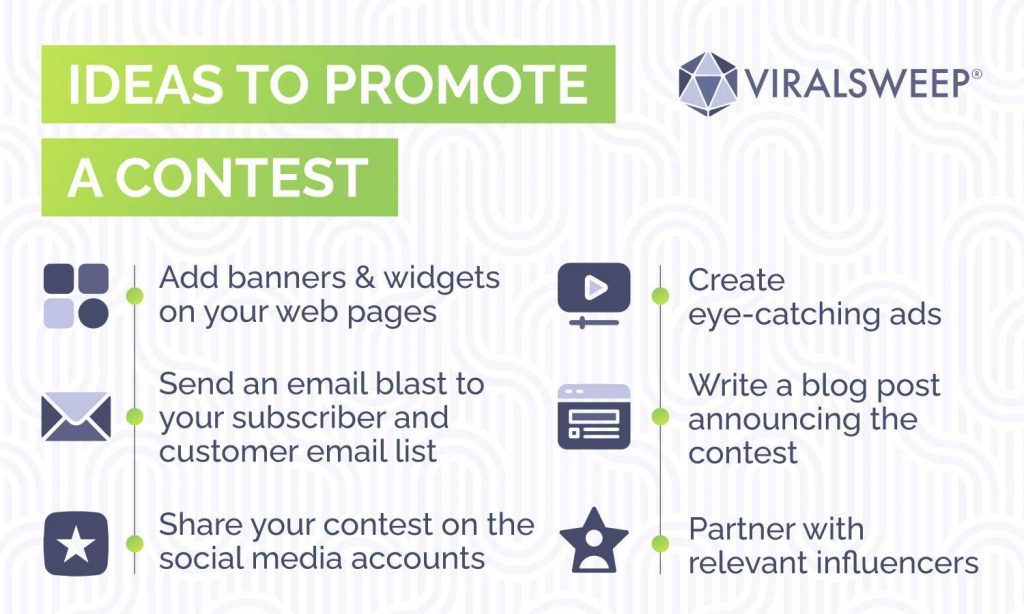 IDEAS TO PROMOTE A CONTEST

VIRALSWEEP®

Add banners & widgets on your web pages

Send an email blast to your subscriber and customer email list

Share your contest on the social media accounts

Create eye-catching ads

Write a blog post announcing the contest

Partner with relevant influencers